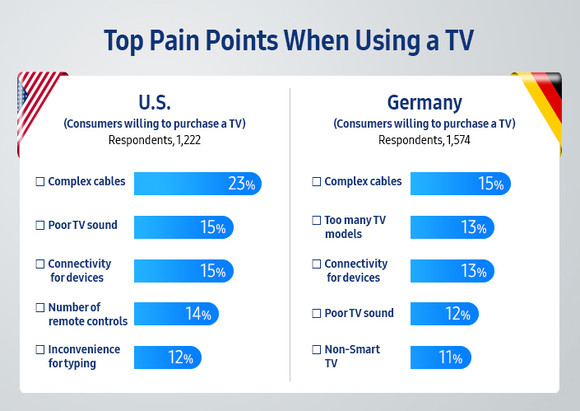 Top Pain Points When Using a TV

U.S.
(Consumers willing to purchase a TV)
Respondents, 1,222

☐ Complex cables 23%

☐ Poor TV sound 15%

☐ Connectivity for devices 15%

☐ Number of remote controls 14%

☐ Inconvenience for typing 12%

Germany
(Consumers willing to purchase a TV)
Respondents, 1,574

☐ Complex cables 15%

☐ Too many TV models 13%

☐ Connectivity for devices 13%

☐ Poor TV sound 12%

☐ Non-Smart TV 11%